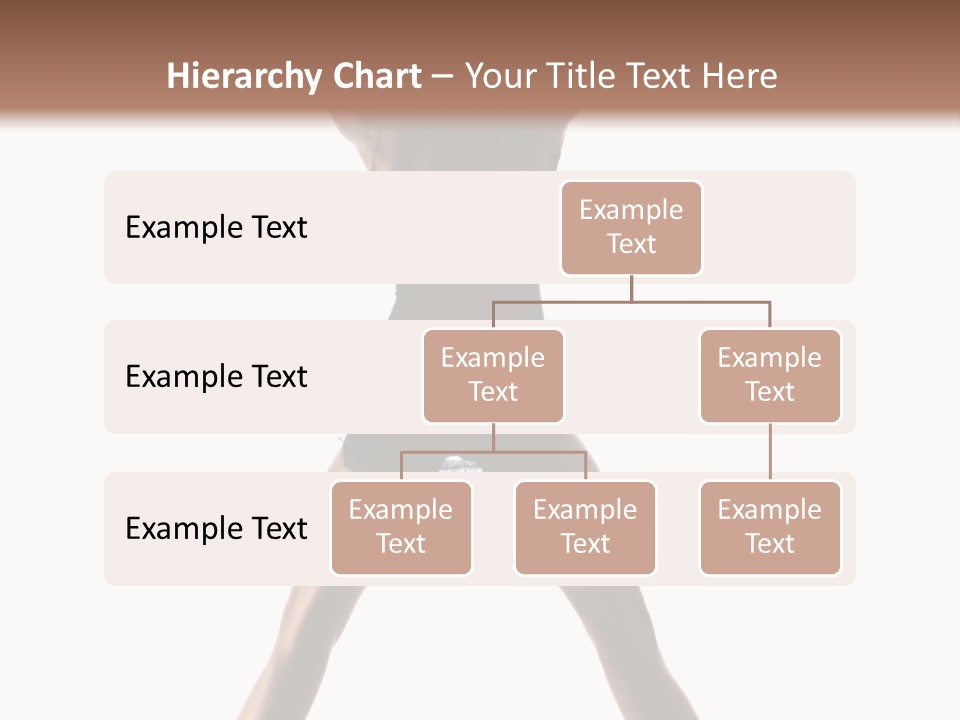 Hierarchy Chart – Your Title Text Here

Example Text

Example Text

Example Text

Example Text

Example Text

Example Text

Example Text

Example Text

Example Text